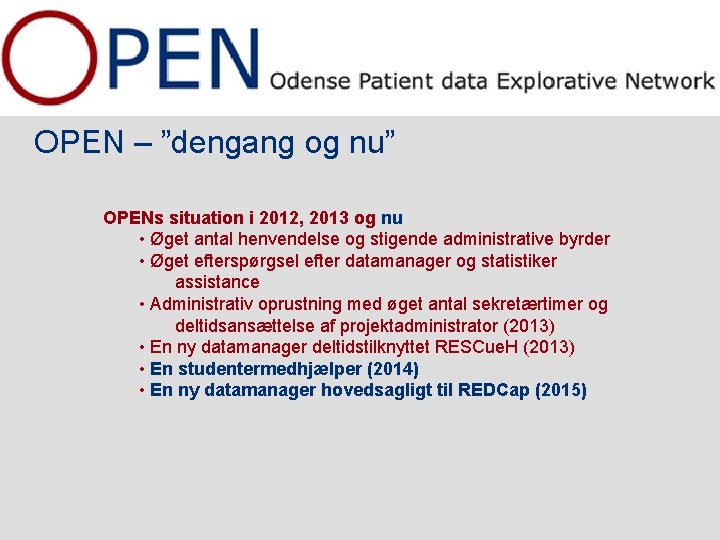 OPEN Odense Patient data Explorative Network

OPEN – ”dengang og nu”

OPENs situation i 2012, 2013 og nu
• Øget antal henvendelse og stigende administrative byrder
• Øget efterspørgsel efter datamanager og statistiker assistance
• Administrativ oprustning med øget antal sekretærtimer og deltidsansættelse af projektadministrator (2013)
• En ny datamanager deltidstilknyttet RESCueH (2013)
• En studentermedhjælper (2014)
• En ny datamanager hovedsagligt til REDCap (2015)